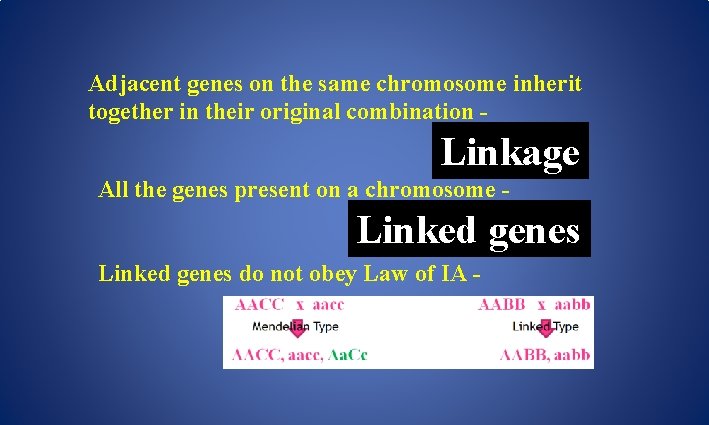 Adjacent genes on the same chromosome inherit together in their original combination -

Linkage

All the genes present on a chromosome -

Linked genes

Linked genes do not obey Law of IA -

AACC x aacc

Mendelian Type

AACC, aacc, AaCc

AABB x aabb

Linked Type

AABB, aabb